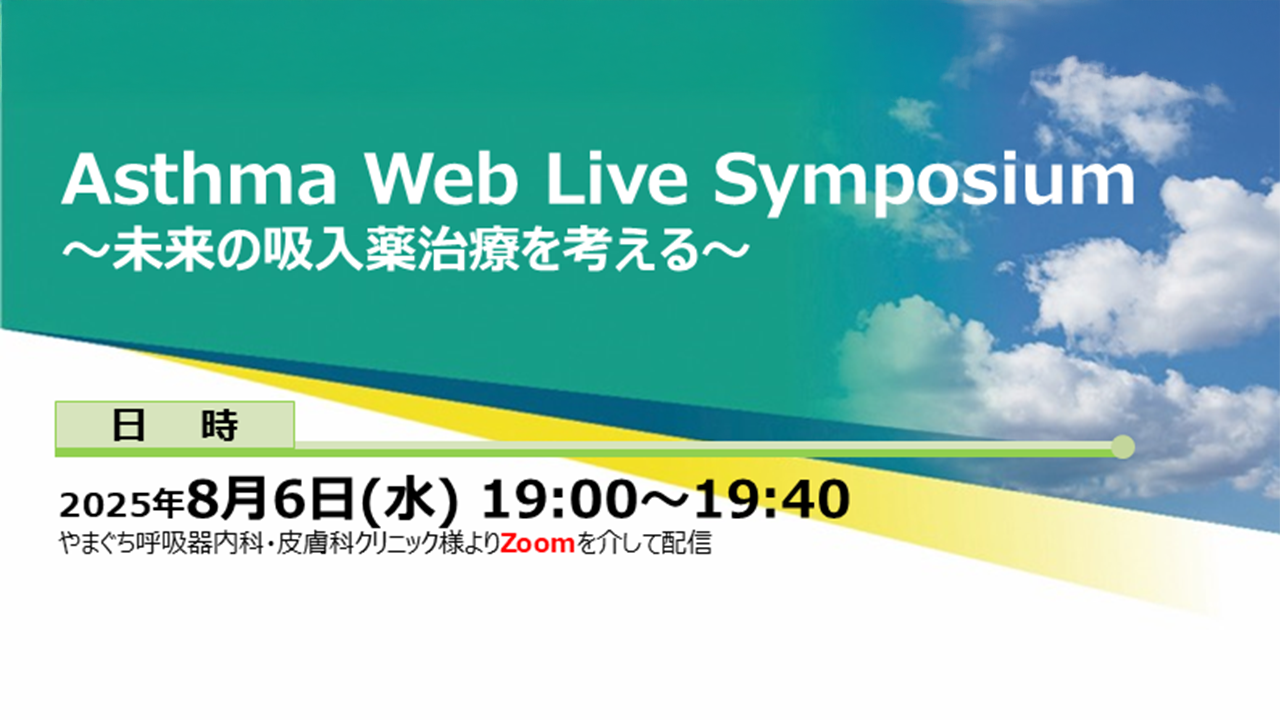 Asthma Web Live Symposium
～未来の吸入薬治療を考える～

日　時

2025年8月6日(水) 19:00～19:40
やまぐち呼吸器内科・皮膚科クリニック様よりZoomを介して配信